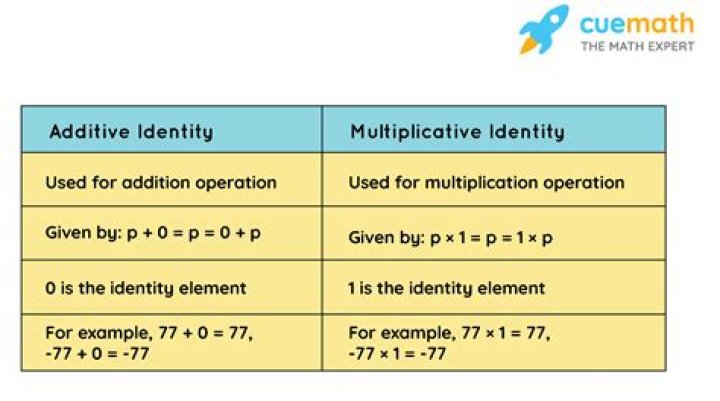 cuemath
THE MATH EXPERT

| Additive Identity | Multiplicative Identity |
|---|---|
| Used for addition operation | Used for multiplication operation |
| Given by: $p + 0 = p = 0 + p$ | Given by: $p \times 1 = p = 1 \times p$ |
| 0 is the identity element | 1 is the identity element |
| For example, $77 + 0 = 77$, $-77 + 0 = -77$ | For example, $77 \times 1 = 77$, $-77 \times 1 = -77$ |